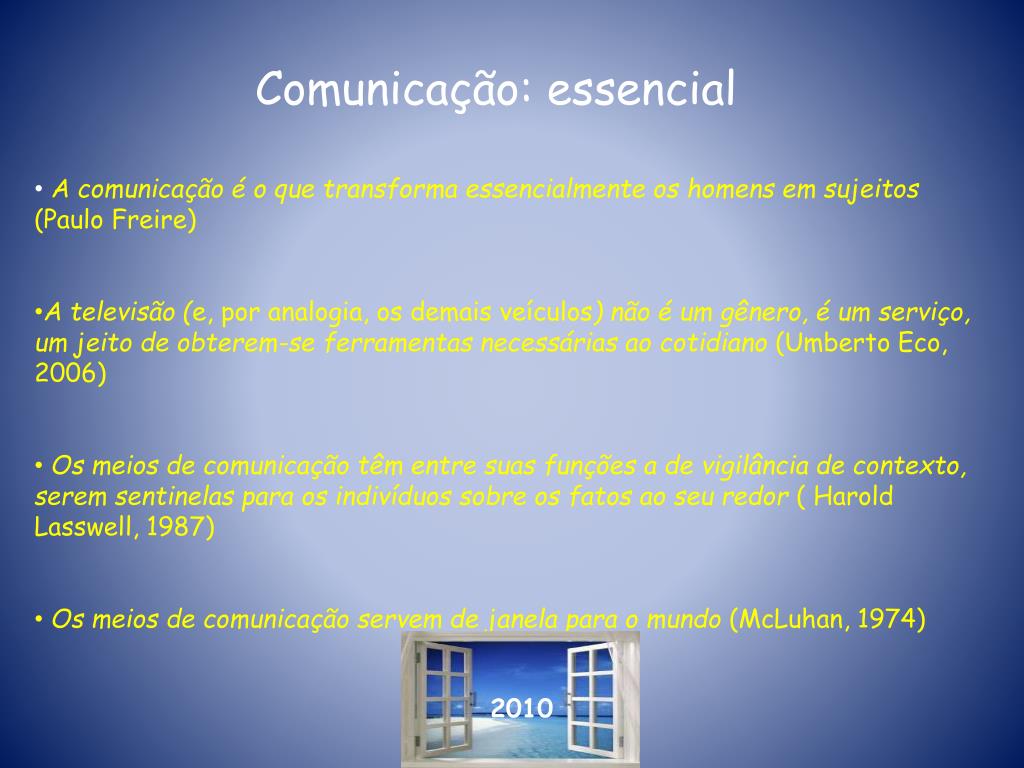 Comunicação: essencial

• A comunicação é o que transforma essencialmente os homens em sujeitos (Paulo Freire)

•A televisão (e, por analogia, os demais veículos) não é um gênero, é um serviço, um jeito de obterem-se ferramentas necessárias ao cotidiano (Umberto Eco, 2006)

• Os meios de comunicação têm entre suas funções a de vigilância de contexto, serem sentinelas para os indivíduos sobre os fatos ao seu redor ( Harold Lasswell, 1987)

• Os meios de comunicação servem de janela para o mundo (McLuhan, 1974)

2010